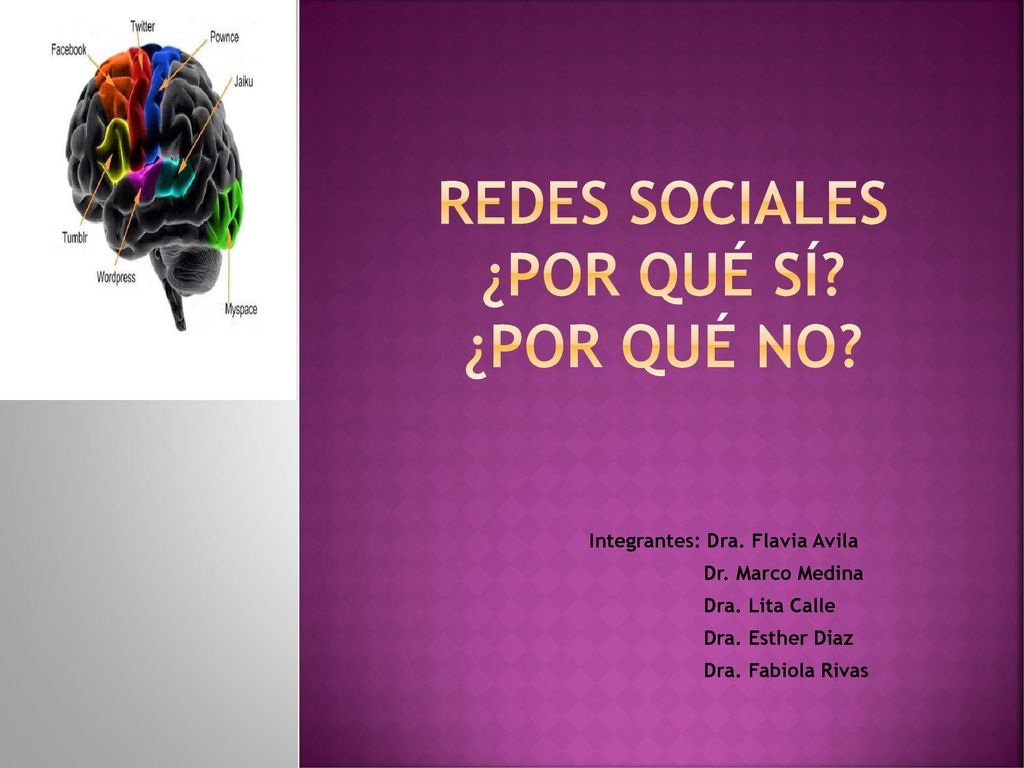 Twitter
Facebook
Pownce
Jaiku
Tumblr
Wordpress
Myspace

REDES SOCIALES
¿POR QUÉ SÍ?
¿POR QUÉ NO?

Integrantes: Dra. Flavia Avila
Dr. Marco Medina
Dra. Lita Calle
Dra. Esther Diaz
Dra. Fabiola Rivas